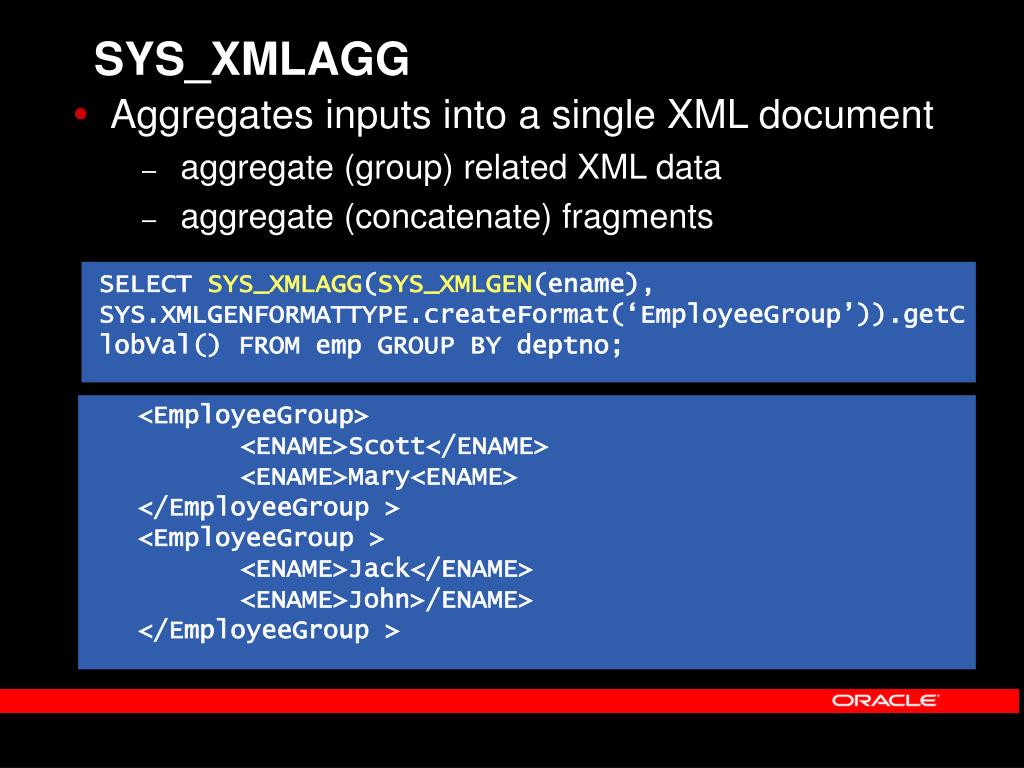 SYS_XMLAGG

• Aggregates inputs into a single XML document
  – aggregate (group) related XML data
  – aggregate (concatenate) fragments

SELECT SYS_XMLAGG(SYS_XMLGEN(ename), SYS.XMLGENFORMATTYPE.createFormat(‘EmployeeGroup’)).getClobVal() FROM emp GROUP BY deptno;

<EmployeeGroup>
<ENAME>Scott</ENAME>
<ENAME>Mary<ENAME>
</EmployeeGroup >
<EmployeeGroup >
<ENAME>Jack</ENAME>
<ENAME>John>/ENAME>
</EmployeeGroup >

ORACLE